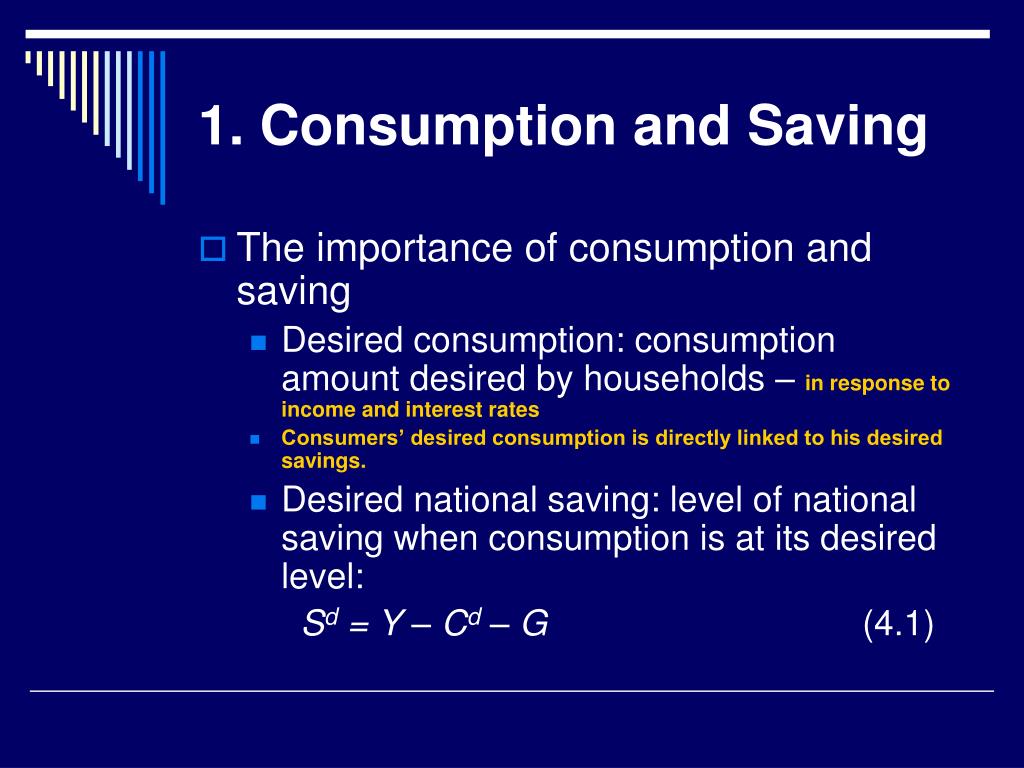 1. Consumption and Saving

The importance of consumption and saving

Desired consumption: consumption amount desired by households – in response to income and interest rates

Consumers' desired consumption is directly linked to his desired savings.

Desired national saving: level of national saving when consumption is at its desired level:

$S^d = Y - C^d - G$ (4.1)